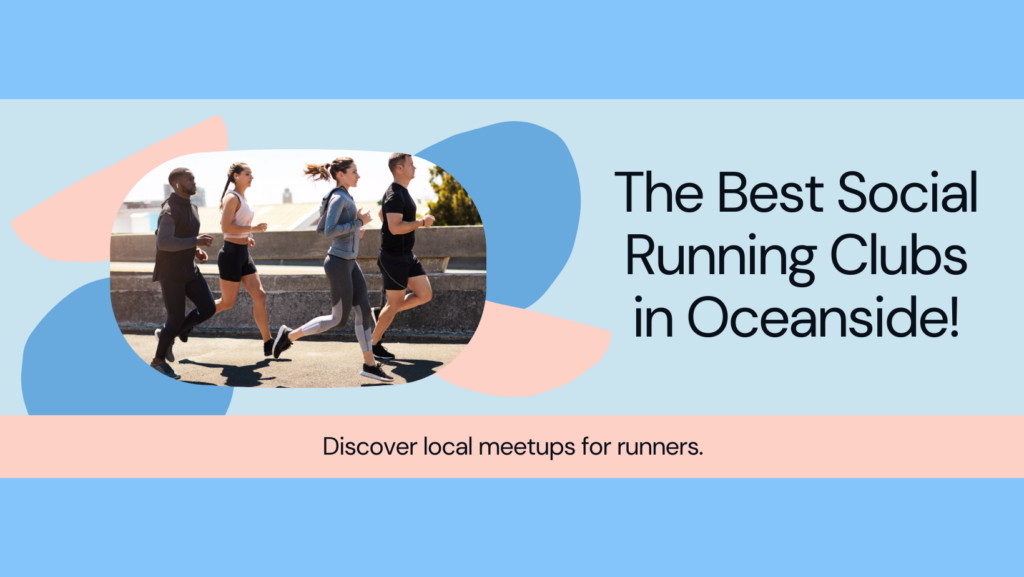 The Best Social Running Clubs in Oceanside!

Discover local meetups for runners.